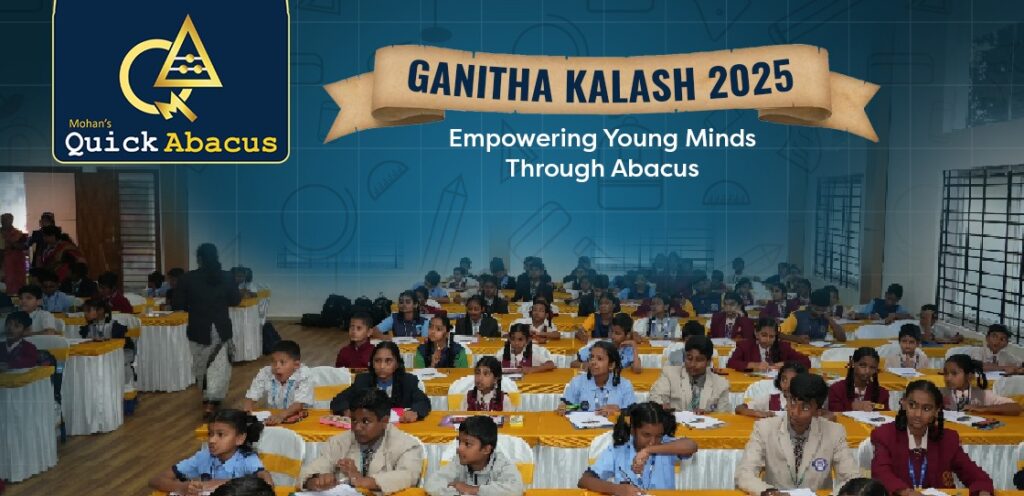 Mohan's
Quick Abacus

GANITHA KALASH 2025

Empowering Young Minds Through Abacus